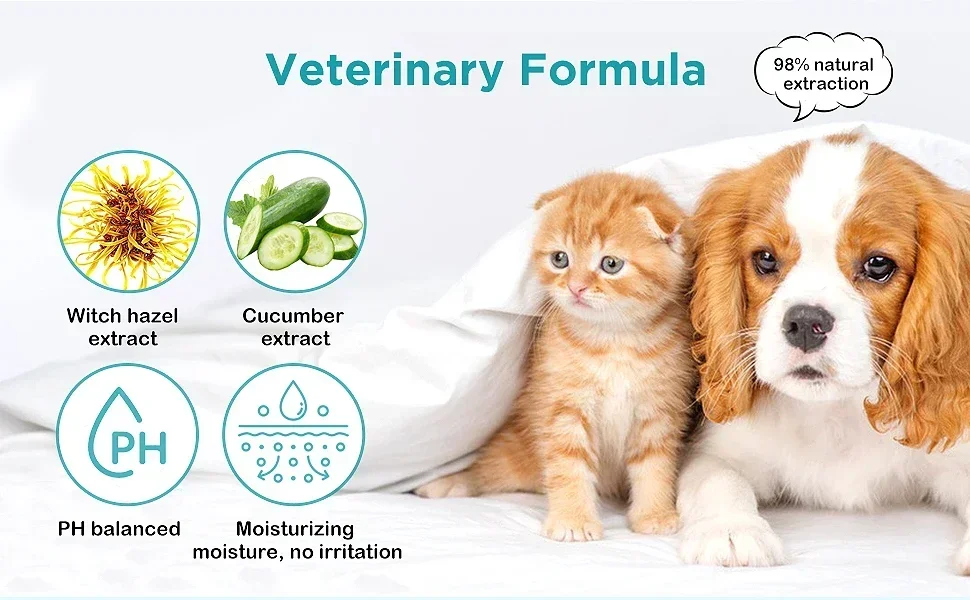 Veterinary Formula

98% natural extraction

Witch hazel extract

Cucumber extract

PH

PH balanced

Moisturizing moisture, no irritation